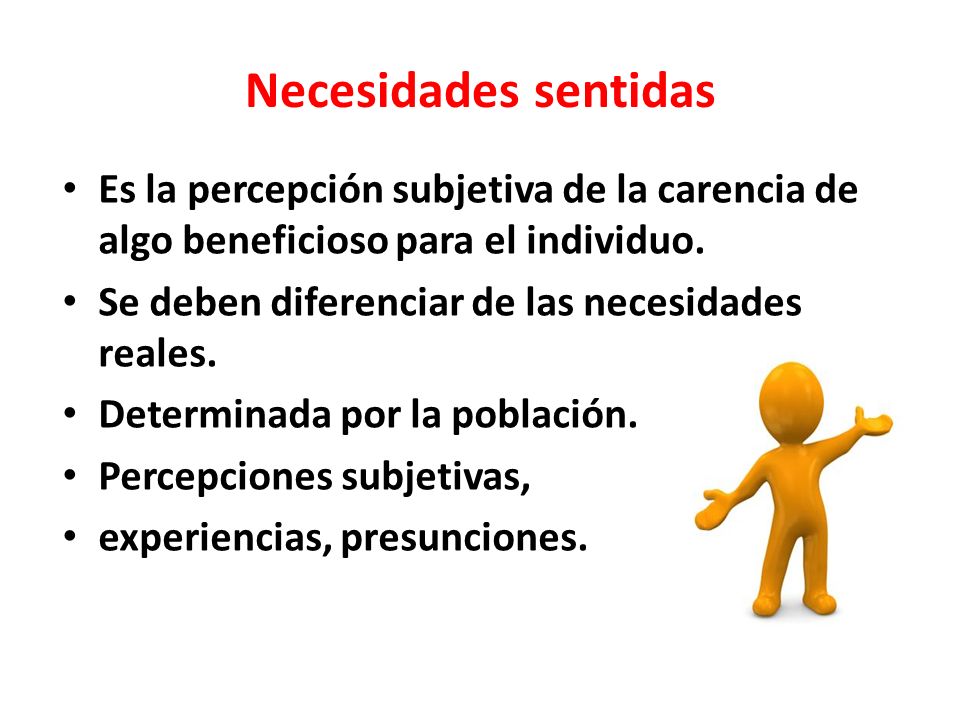 Necesidades sentidas

• Es la percepción subjetiva de la carencia de algo beneficioso para el individuo.
• Se deben diferenciar de las necesidades reales.
• Determinada por la población.
• Percepciones subjetivas,
• experiencias, presunciones.